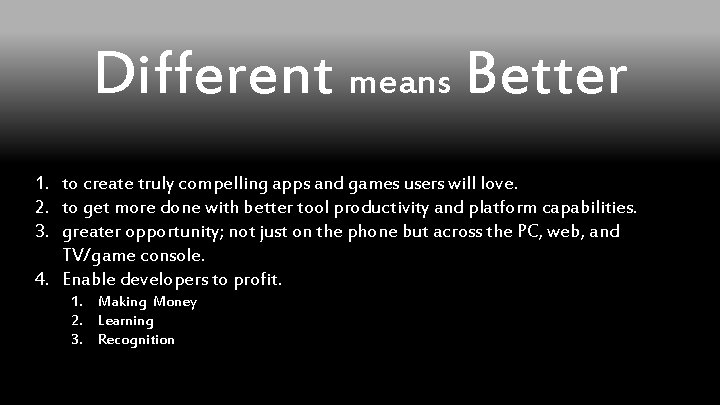 Different means Better

1. to create truly compelling apps and games users will love.
2. to get more done with better tool productivity and platform capabilities.
3. greater opportunity; not just on the phone but across the PC, web, and TV/game console.
4. Enable developers to profit.
1. Making Money
2. Learning
3. Recognition